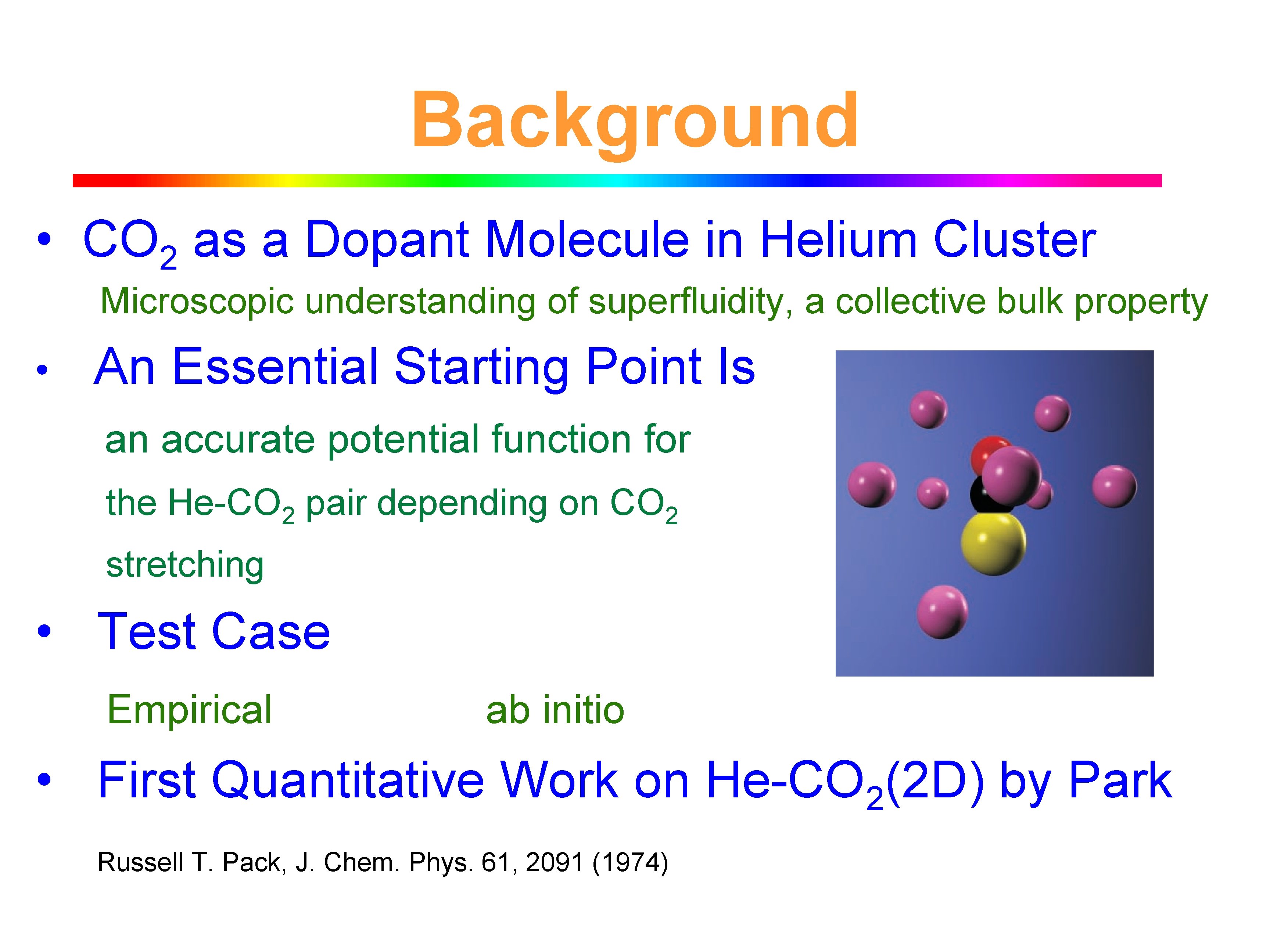 Background

• $CO_2$ as a Dopant Molecule in Helium Cluster

Microscopic understanding of superfluidity, a collective bulk property

• An Essential Starting Point Is

an accurate potential function for the He-$CO_2$ pair depending on $CO_2$ stretching

• Test Case

Empirical ab initio

• First Quantitative Work on He-$CO_2$(2D) by Park

Russell T. Pack, J. Chem. Phys. 61, 2091 (1974)